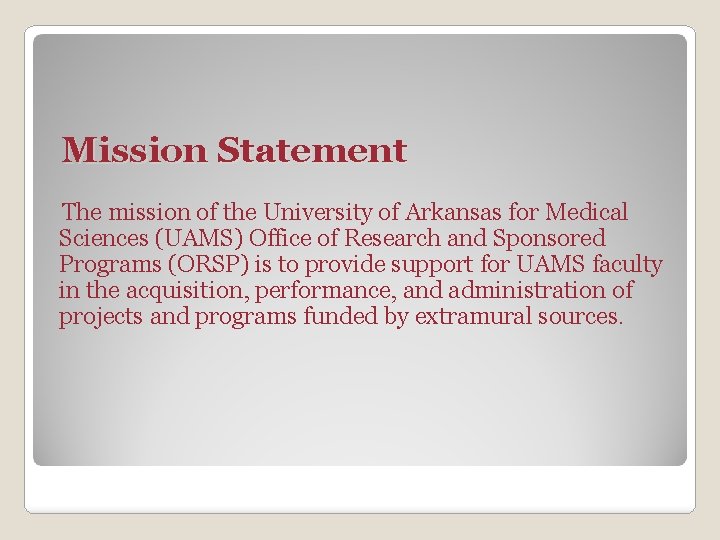 Mission Statement

The mission of the University of Arkansas for Medical Sciences (UAMS) Office of Research and Sponsored Programs (ORSP) is to provide support for UAMS faculty in the acquisition, performance, and administration of projects and programs funded by extramural sources.